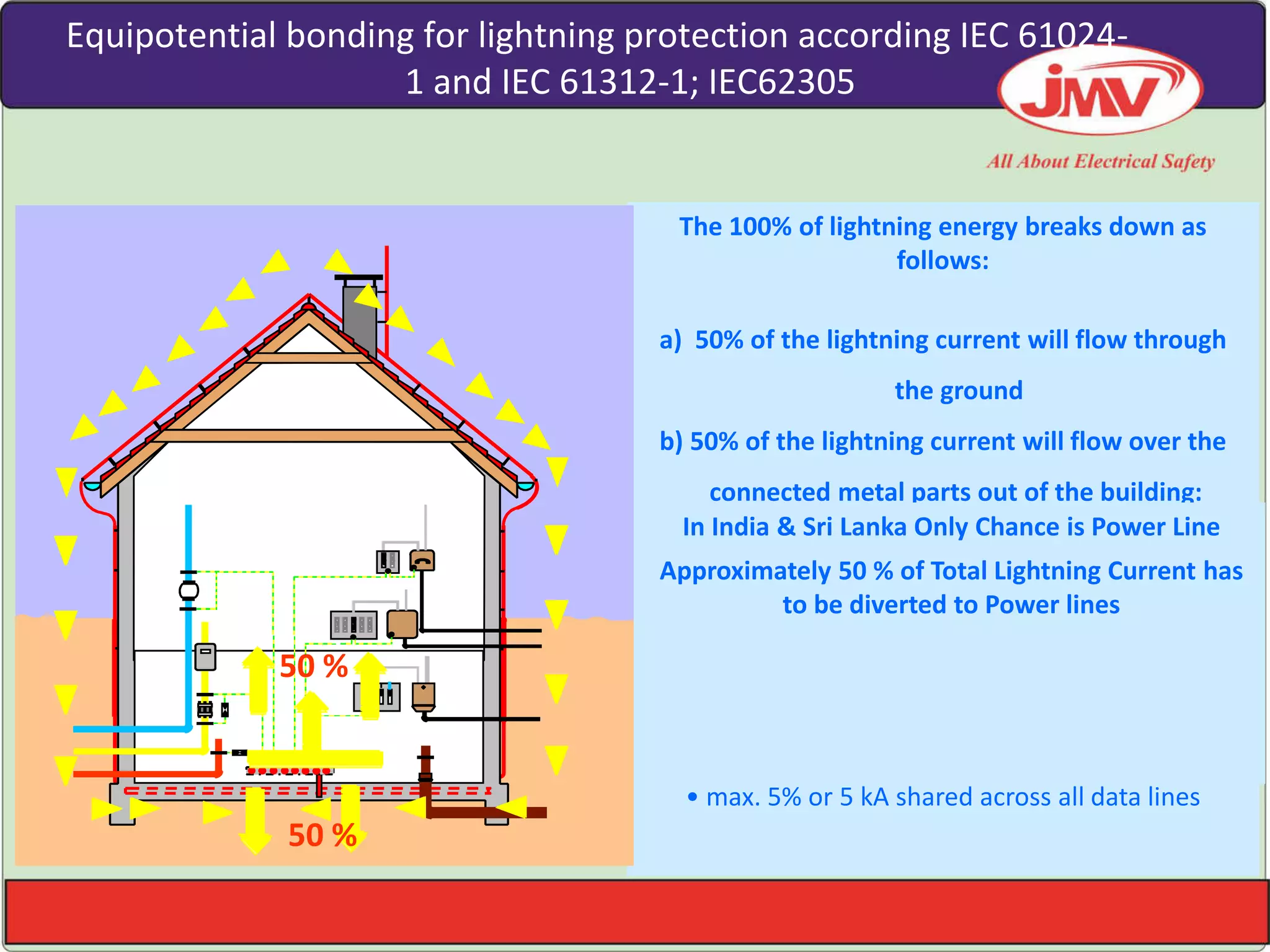 Equipotential bonding for lightning protection according IEC 61024-1 and IEC 61312-1; IEC62305

JMV

All About Electrical Safety

50 %

50 %

The 100% of lightning energy breaks down as follows:

a) 50% of the lightning current will flow through the ground

b) 50% of the lightning current will flow over the connected metal parts out of the building:

In India & Sri Lanka Only Chance is Power Line

Approximately 50 % of Total Lightning Current has to be diverted to Power lines

• max. 5% or 5 kA shared across all data lines